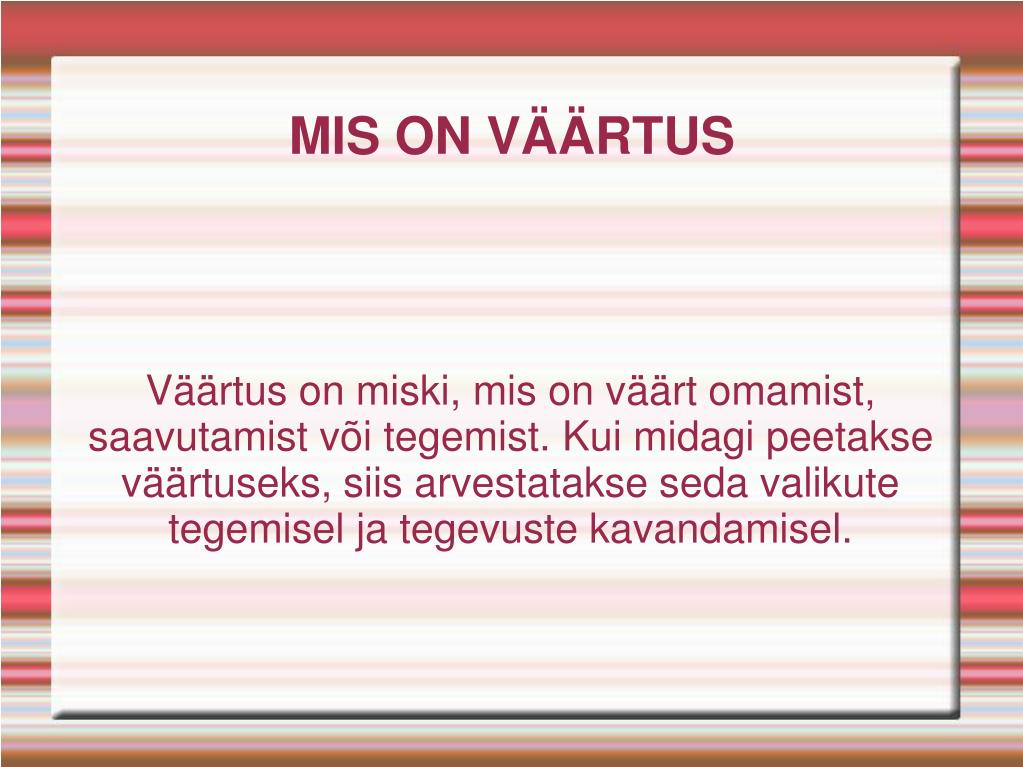 MIS ON VÄÄRTUS

Väärtus on miski, mis on väärt omamist, saavutamist või tegemist. Kui midagi peetakse väärtuseks, siis arvestatakse seda valikute tegemisel ja tegevuste kavandamisel.